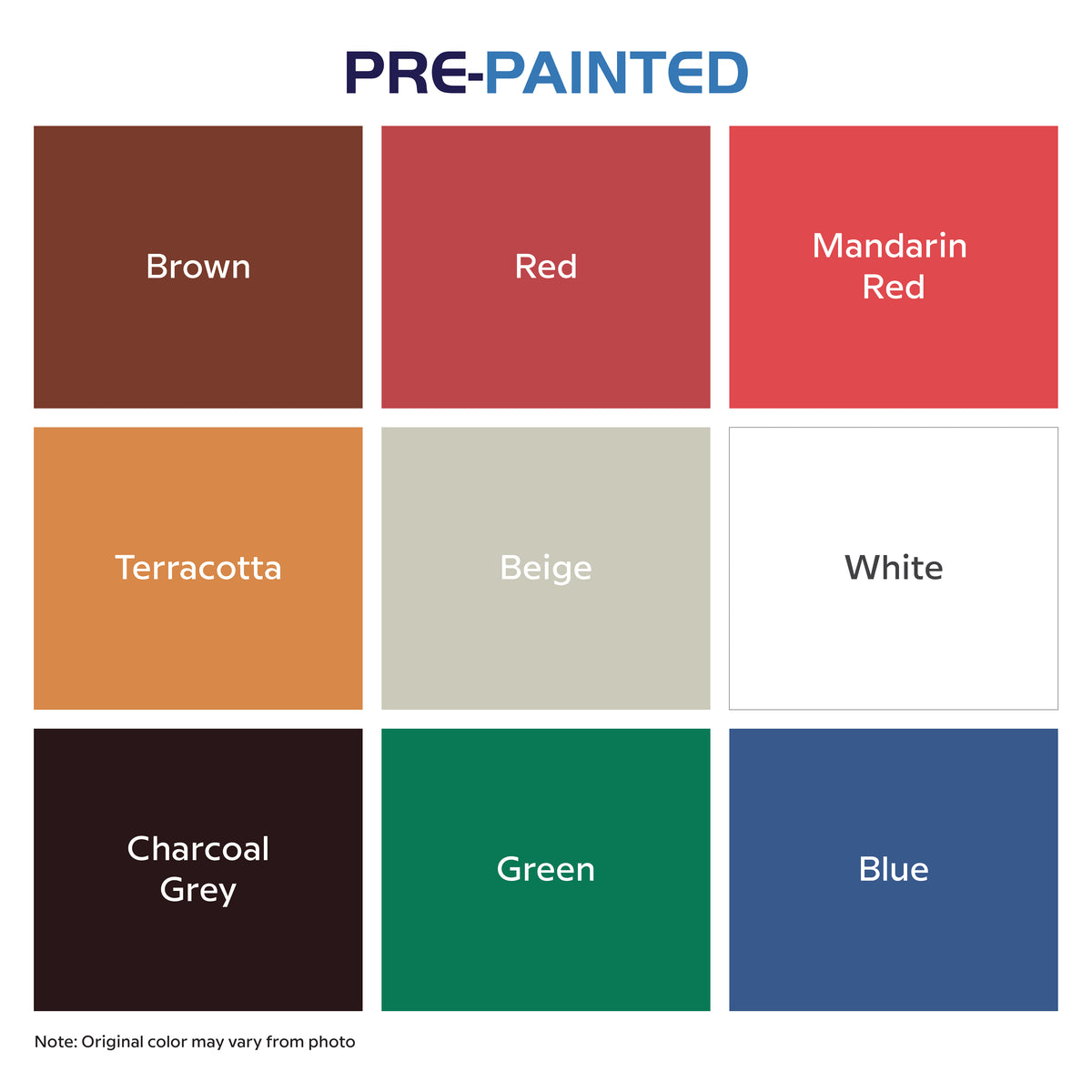 PRE-PAINTED

Brown

Red

Mandarin Red

Terracotta

Beige

White

Charcoal Grey

Green

Blue

Note: Original color may vary from photo